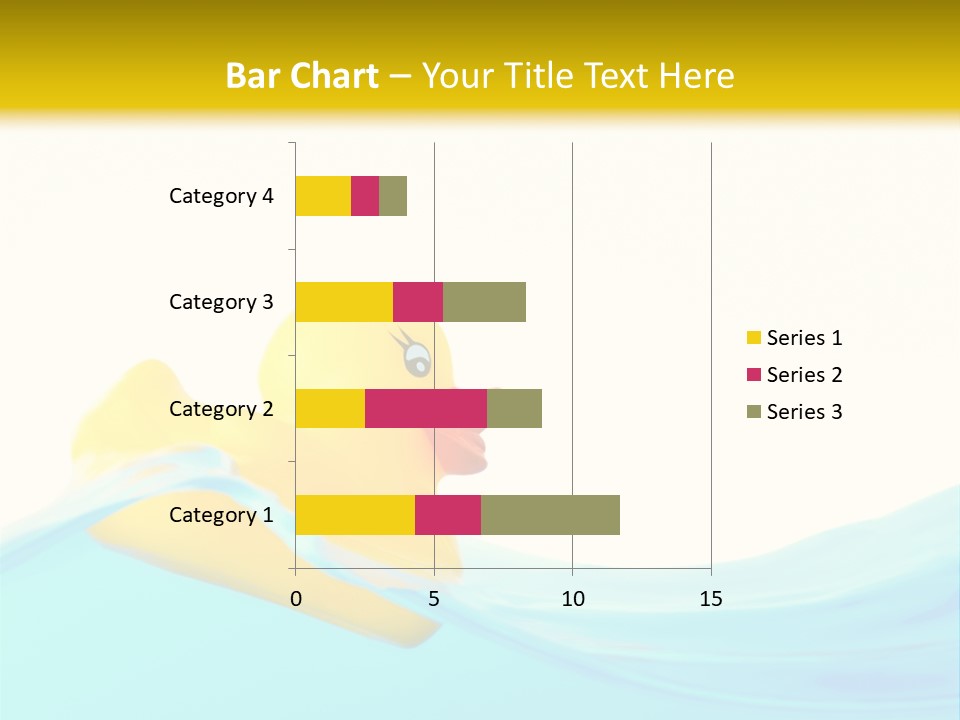 Bar Chart – Your Title Text Here

Category 4
Category 3
Category 2
Category 1

0
5
10
15

Series 1
Series 2
Series 3